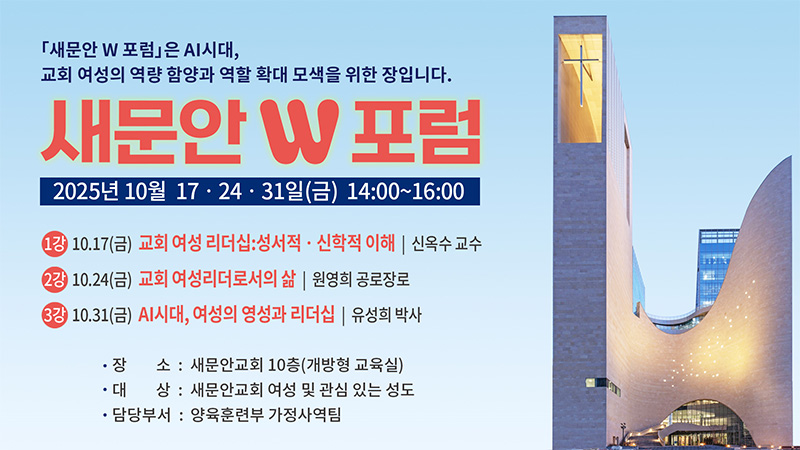 「새문안 W 포럼」은 AI시대,
교회 여성의 역량 함양과 역할 확대 모색을 위한 장입니다.

새문안 W 포럼

2025년 10월 17 · 24 · 31일(금) 14:00~16:00

1강 10.17(금) 교회 여성 리더십:성서적 · 신학적 이해 | 신옥수 교수

2강 10.24(금) 교회 여성리더로서의 삶 | 원영희 공로장로

3강 10.31(금) AI시대, 여성의 영성과 리더십 | 유성희 박사

· 장 소 : 새문안교회 10층(개방형 교육실)
· 대 상 : 새문안교회 여성 및 관심 있는 성도
· 담당부서 : 양육훈련부 가정사역팀